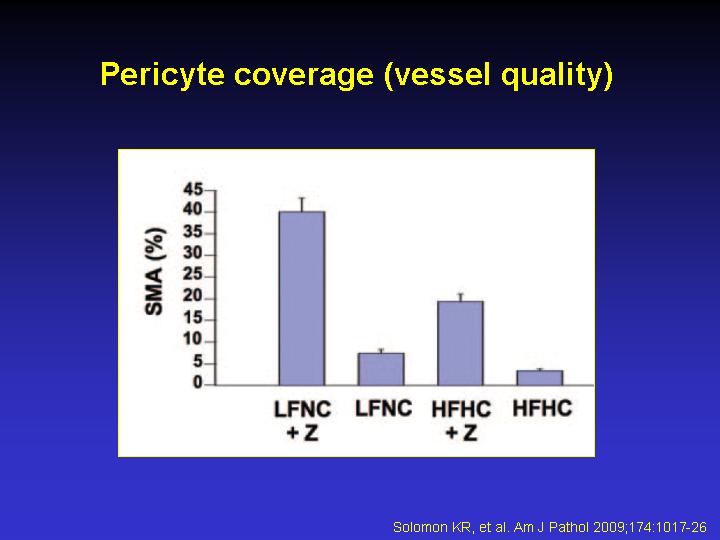 Pericyte coverage (vessel quality)

SMA (%)

45
40
35
30
25
20
15
10
5
0

LFNC + Z
LFNC
HFHC + Z
HFHC

Solomon KR, et al. Am J Pathol 2009;174:1017-26